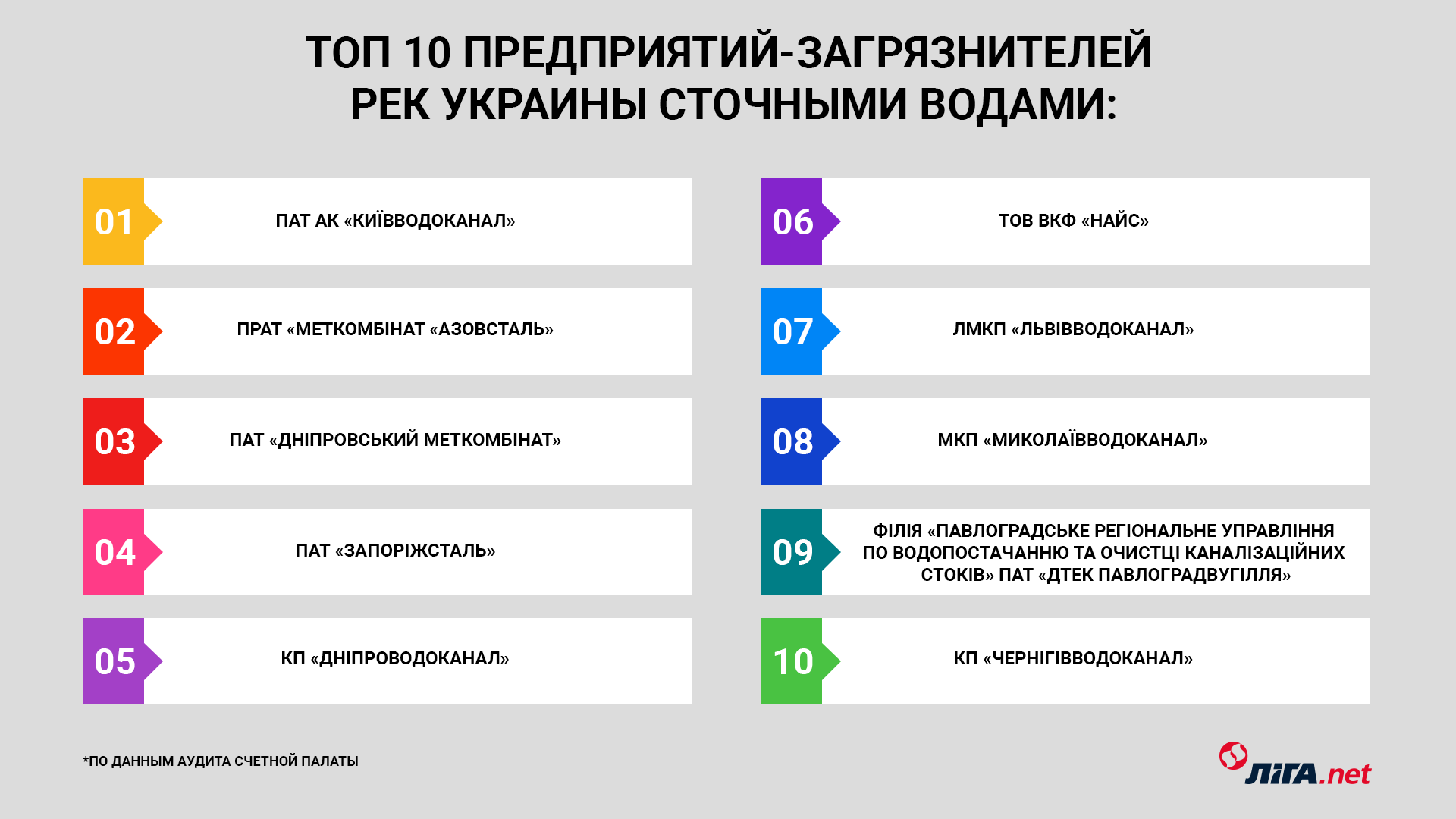 ТОП 10 ПРЕДПРИЯТИЙ-ЗАГРЯЗНИТЕЛЕЙ РЕК УКРАИНЫ СТОЧНЫМИ ВОДАМИ:

01 ПАТ АК «КИЇВВОДОКАНАЛ»

02 ПРАТ «МЕТКОМБІНАТ «АЗОВСТАЛЬ»

03 ПАТ «ДНІПРОВСЬКИЙ МЕТКОМБІНАТ»

04 ПАТ «ЗАПОРІЖСТАЛЬ»

05 КП «ДНІПРОВОДОКАНАЛ»

06 ТОВ ВКФ «НАЙС»

07 ЛМКП «ЛЬВІВВОДОКАНАЛ»

08 МКП «МИКОЛАЇВВОДОКАНАЛ»

09 ФІЛІЯ «ПАВЛОГРАДСЬКЕ РЕГІОНАЛЬНЕ УПРАВЛІННЯ ПО ВОДОПОСТАЧАННЮ ТА ОЧИСТЦІ КАНАЛІЗАЦІЙНИХ СТОКІВ» ПАТ «ДТЕК ПАВЛОГРАДВУГІЛЛЯ»

10 КП «ЧЕРНІГІВВОДОКАНАЛ»

*ПО ДАННЫМ АУДИТА СЧЕТНОЙ ПАЛАТЫ

ЛІГА.net